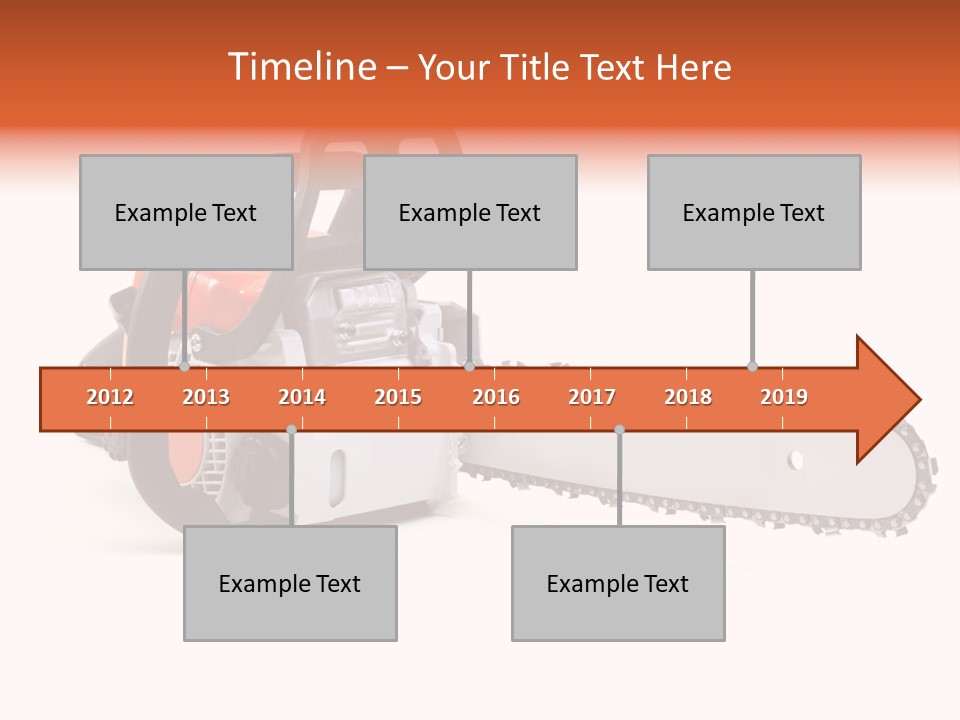 Timeline – Your Title Text Here

Example Text

Example Text

Example Text

2012 2013 2014 2015 2016 2017 2018 2019

Example Text

Example Text